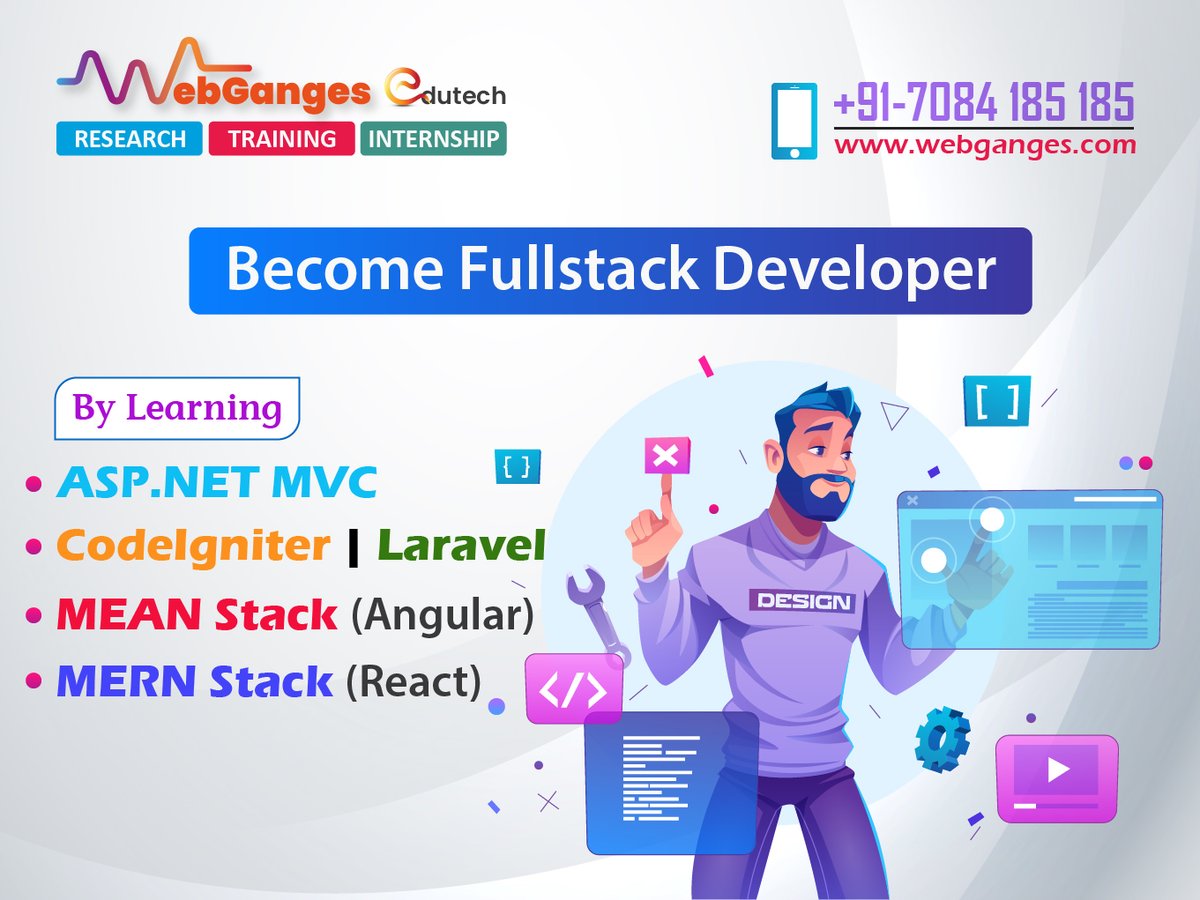 WebGanges Edutech
RESEARCH TRAINING INTERNSHIP

+91-7084 185 185
www.webganges.com

Become Fullstack Developer

By Learning

• ASP.NET MVC
• CodeIgniter | Laravel
• MEAN Stack (Angular)
• MERN Stack (React)

DESIGN

[ ]

{ }

</>